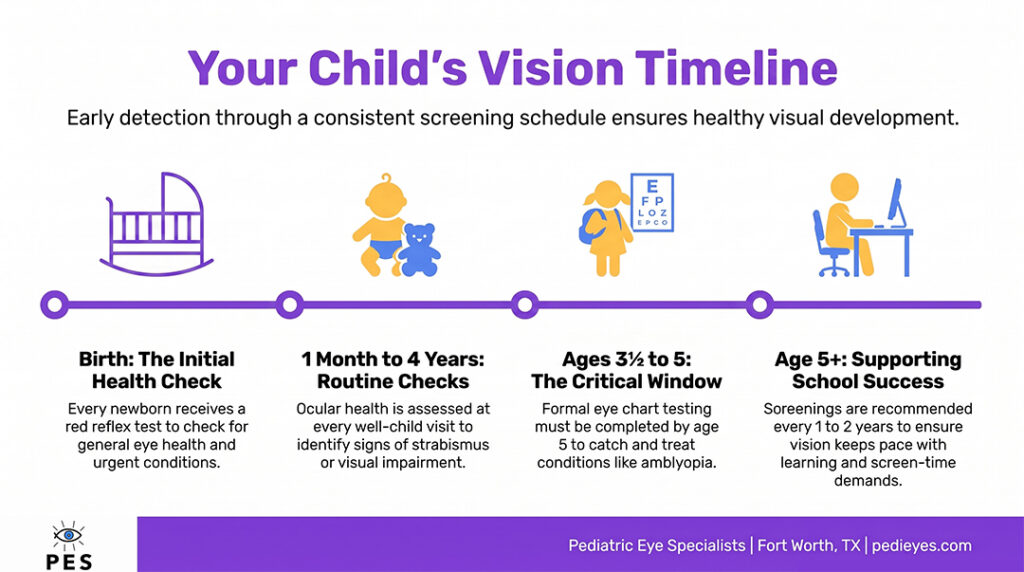 Your Child's Vision Timeline

Early detection through a consistent screening schedule ensures healthy visual development.

E
F P
L O Z
E P C O

Birth: The Initial Health Check

Every newborn receives a red reflex test to check for general eye health and urgent conditions.

1 Month to 4 Years: Routine Checks

Ocular health is assessed at every well-child visit to identify signs of strabismus or visual impairment.

Ages 3½ to 5: The Critical Window

Formal eye chart testing must be completed by age 5 to catch and treat conditions like amblyopia.

Age 5+: Supporting School Success

Soreenings are recommended every 1 to 2 years to ensure vision keeps pace with learning and screen-time demands.

PES

Pediatric Eye Specialists | Fort Worth, TX | pedieyes.com